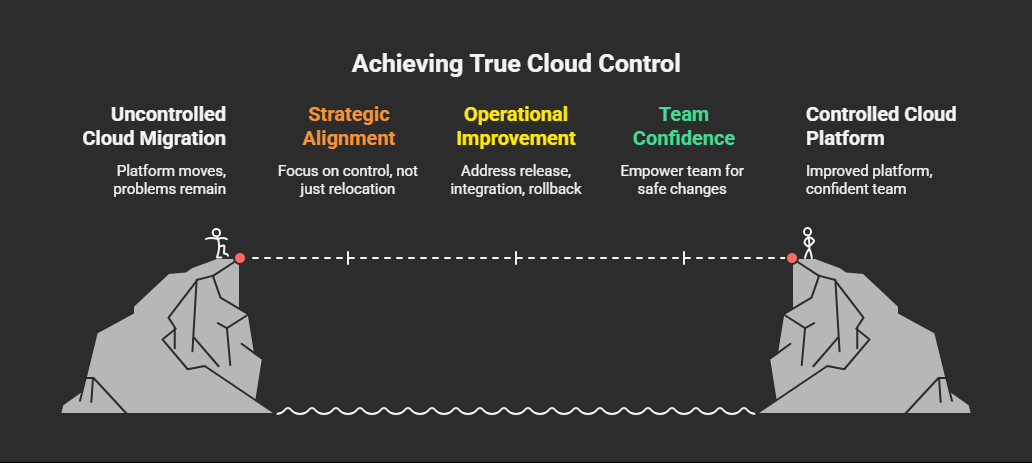 Achieving True Cloud Control

Uncontrolled Cloud Migration

Platform moves, problems remain

Strategic Alignment

Focus on control, not just relocation

Operational Improvement

Address release, integration, rollback

Team Confidence

Empower team for safe changes

Controlled Cloud Platform

Improved platform, confident team